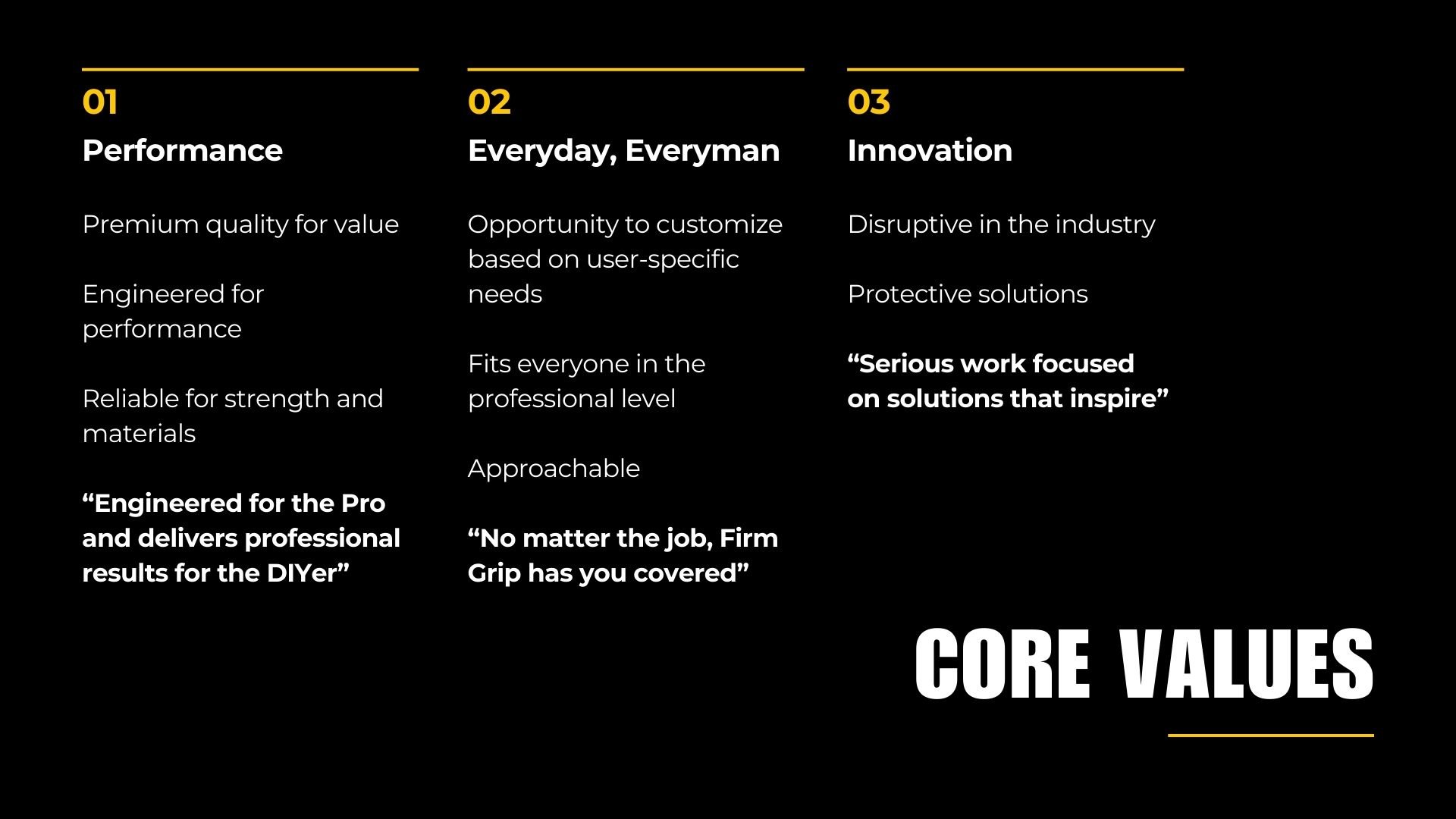 01
Performance

Premium quality for value

Engineered for performance

Reliable for strength and materials

“Engineered for the Pro and delivers professional results for the DIYer”

02
Everyday, Everyman

Opportunity to customize based on user-specific needs

Fits everyone in the professional level

Approachable

“No matter the job, Firm Grip has you covered”

03
Innovation

Disruptive in the industry

Protective solutions

“Serious work focused on solutions that inspire”

CORE VALUES